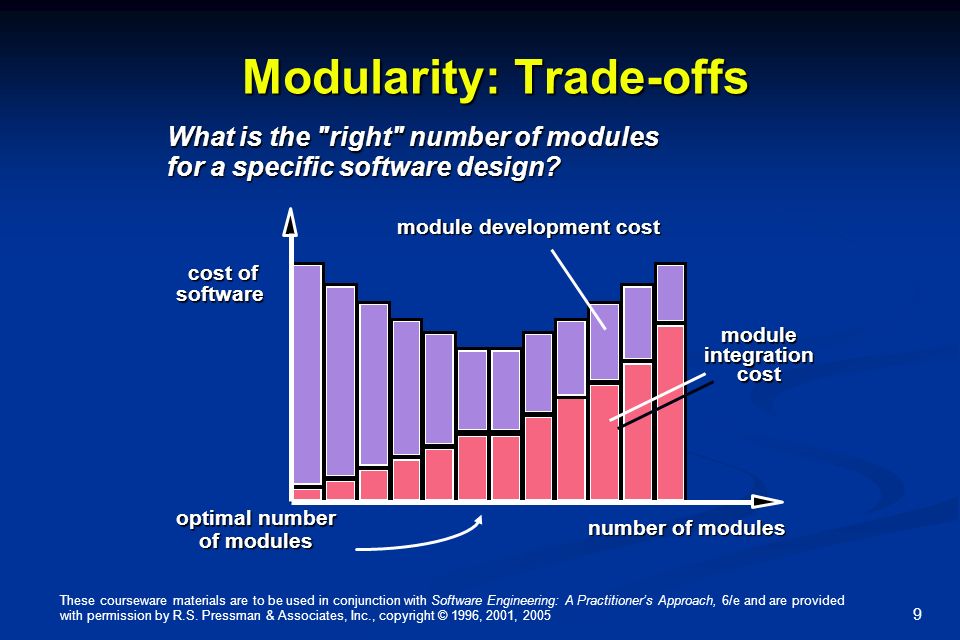 Modularity: Trade-offs

What is the "right" number of modules for a specific software design?

module development cost

cost of software

module integration cost

optimal number of modules

number of modules

These courseware materials are to be used in conjunction with Software Engineering: A Practitioner's Approach, 6/e and are provided with permission by R.S. Pressman & Associates, Inc., copyright © 1996, 2001, 2005

9